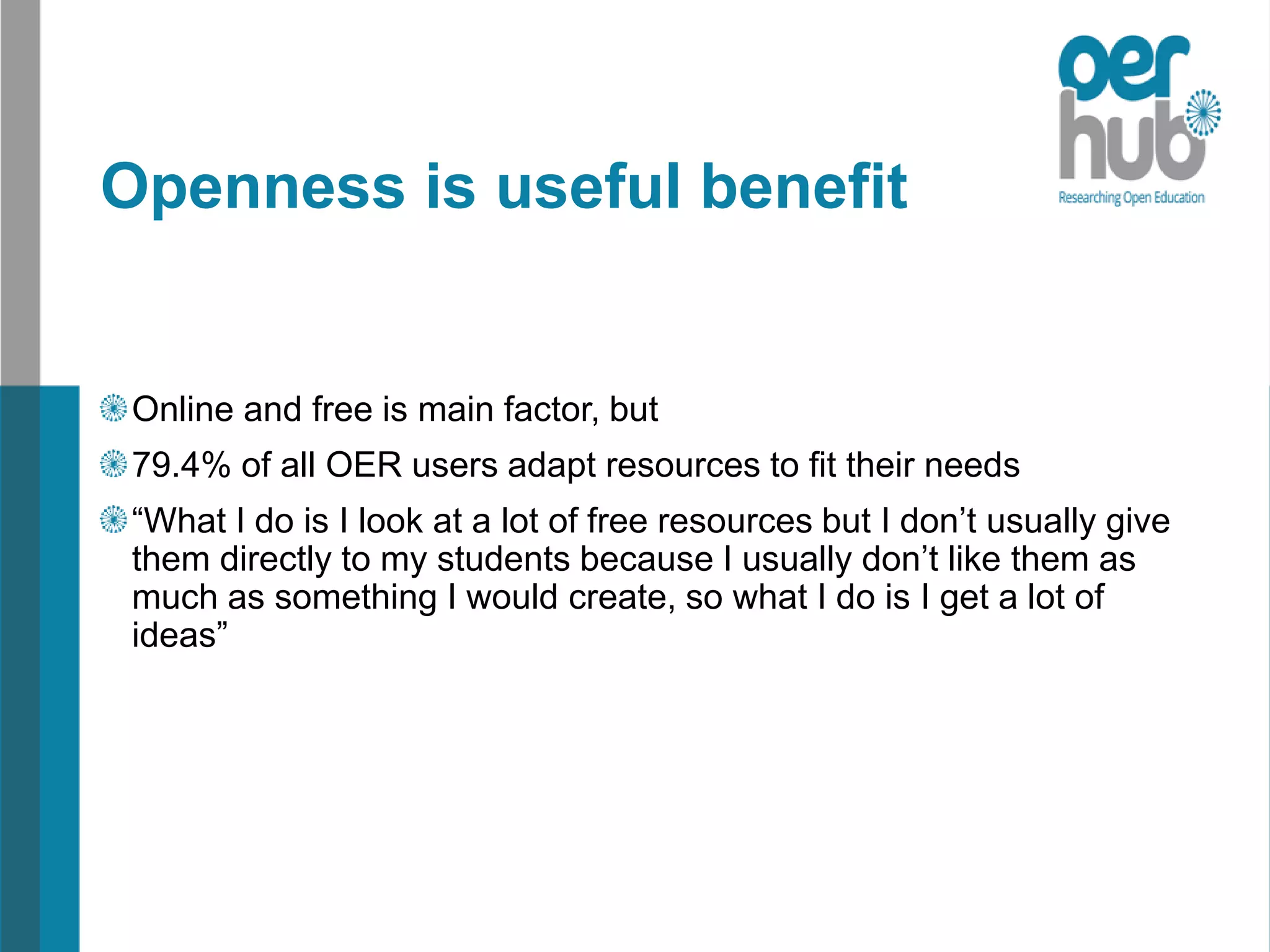 oer
hub
Researching Open Education

Openness is useful benefit

Online and free is main factor, but

79.4% of all OER users adapt resources to fit their needs

“What I do is I look at a lot of free resources but I don’t usually give them directly to my students because I usually don’t like them as much as something I would create, so what I do is I get a lot of ideas”